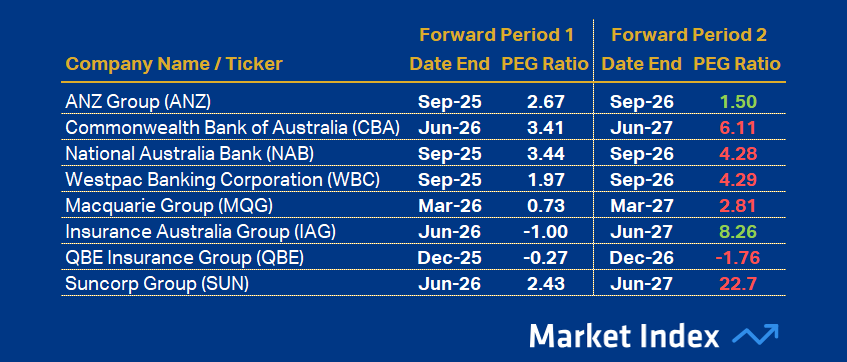 | Company Name / Ticker | Forward Period 1 Date End | Forward Period 1 PEG Ratio | Forward Period 2 Date End | Forward Period 2 PEG Ratio |
|---|---|---|---|---|
| ANZ Group (ANZ) | Sep-25 | 2.67 | Sep-26 | 1.50 |
| Commonwealth Bank of Australia (CBA) | Jun-26 | 3.41 | Jun-27 | 6.11 |
| National Australia Bank (NAB) | Sep-25 | 3.44 | Sep-26 | 4.28 |
| Westpac Banking Corporation (WBC) | Sep-25 | 1.97 | Sep-26 | 4.29 |
| Macquarie Group (MQG) | Mar-26 | 0.73 | Mar-27 | 2.81 |
| Insurance Australia Group (IAG) | Jun-26 | -1.00 | Jun-27 | 8.26 |
| QBE Insurance Group (QBE) | Dec-25 | -0.27 | Dec-26 | -1.76 |
| Suncorp Group (SUN) | Jun-26 | 2.43 | Jun-27 | 22.7 |

Market Index